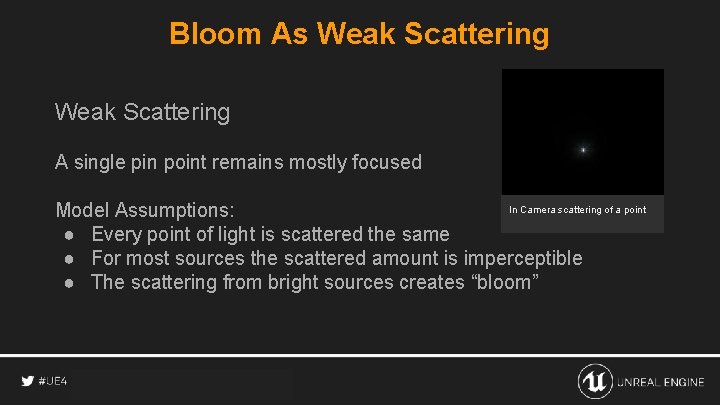 Bloom As Weak Scattering

Weak Scattering

A single pin point remains mostly focused

Model Assumptions:
● Every point of light is scattered the same
● For most sources the scattered amount is imperceptible
● The scattering from bright sources creates “bloom”

In Camera scattering of a point

#UE4

UNREAL ENGINE